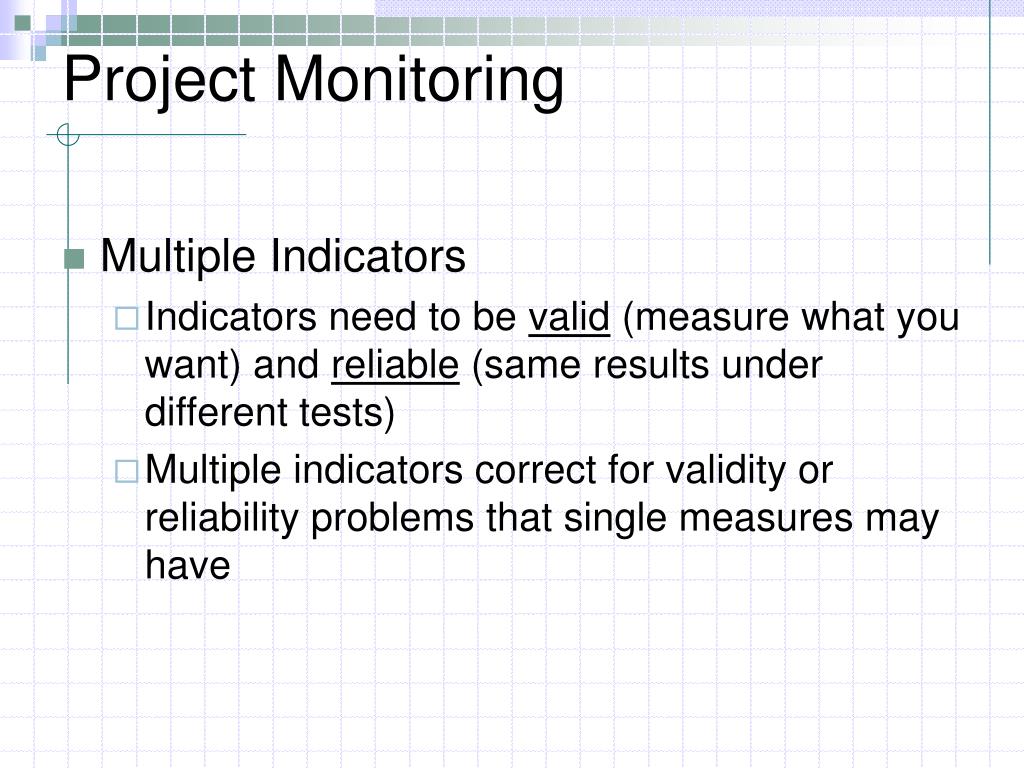 Project Monitoring

Multiple Indicators

Indicators need to be valid (measure what you want) and reliable (same results under different tests)

Multiple indicators correct for validity or reliability problems that single measures may have